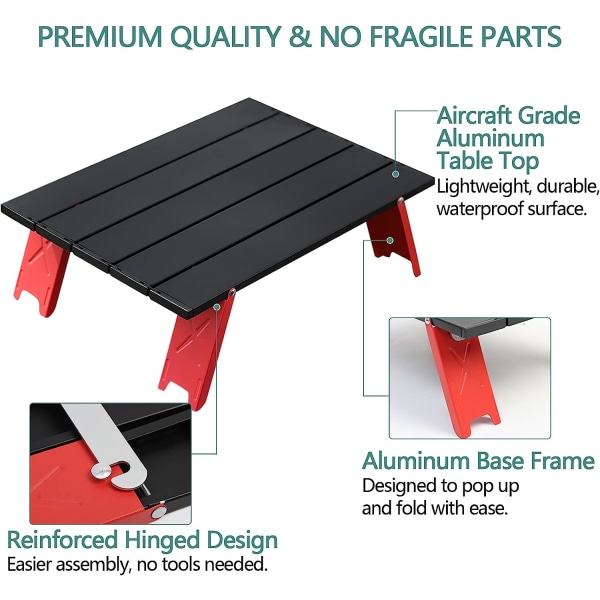 PREMIUM QUALITY & NO FRAGILE PARTS

Aircraft Grade Aluminum Table Top
Lightweight, durable, waterproof surface.

Aluminum Base Frame
Designed to pop up and fold with ease.

Reinforced Hinged Design
Easier assembly, no tools needed.